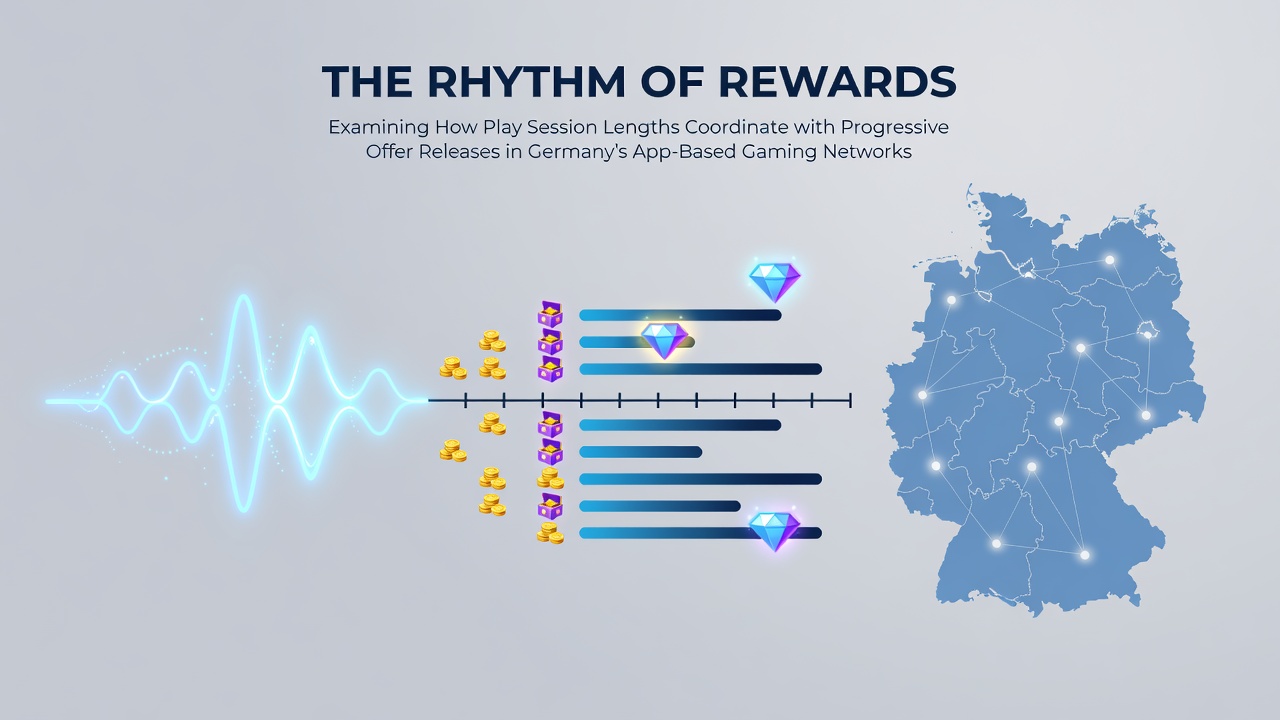 THE RHYTHM OF REWARDS

Examining How Play Session Lengths Coordinate with Progressive Offer Releases in Germany's App-Based Gaming Networks